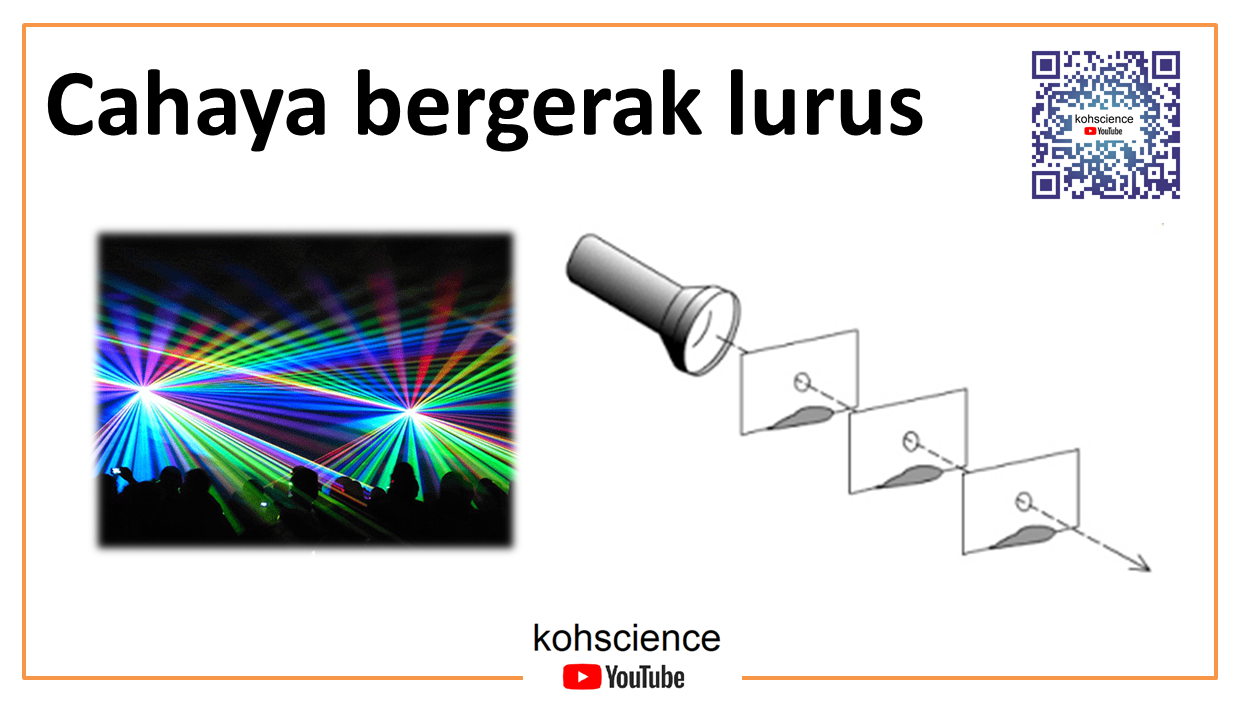 Cahaya bergerak lurus

kohscience
YouTube

kohscience
YouTube